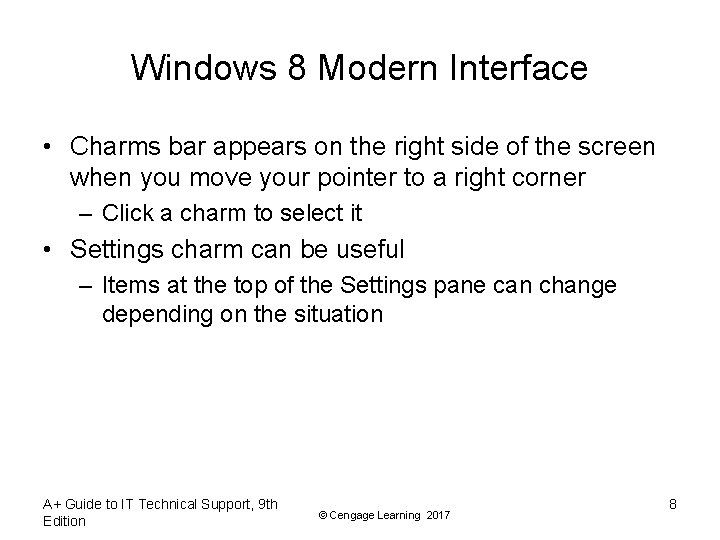 Windows 8 Modern Interface

• Charms bar appears on the right side of the screen when you move your pointer to a right corner
– Click a charm to select it
• Settings charm can be useful
– Items at the top of the Settings pane can change depending on the situation

A+ Guide to IT Technical Support, 9th Edition

© Cengage Learning 2017

8